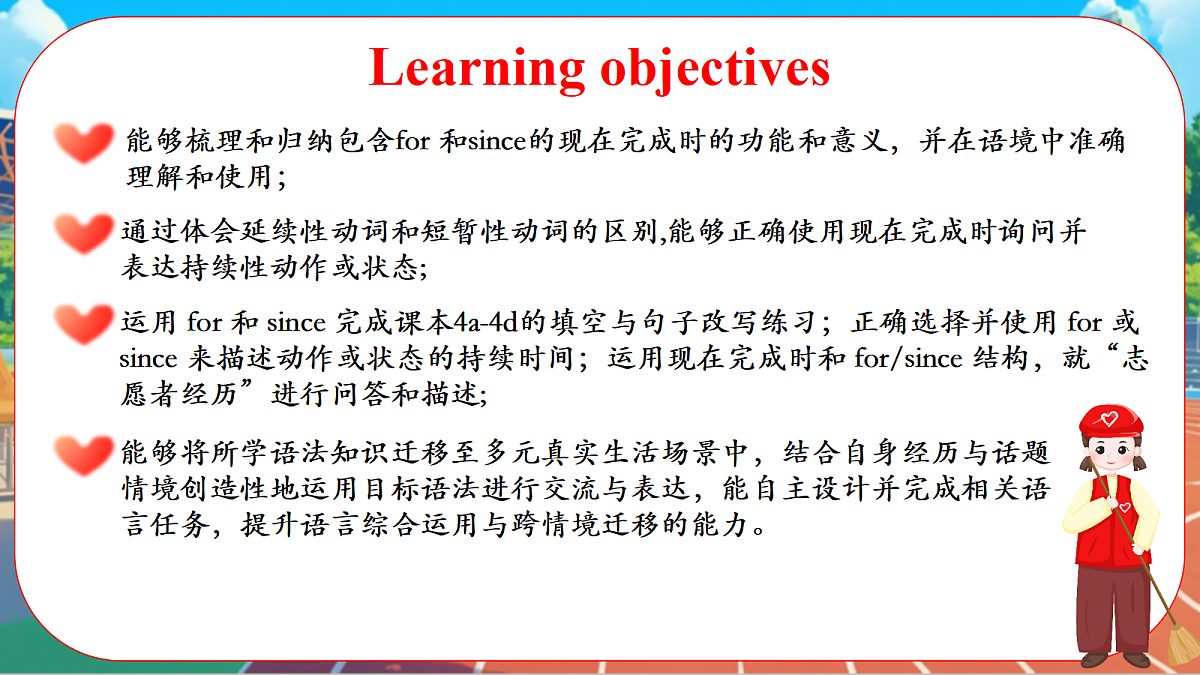 Learning objectives

能够梳理和归纳包含for和since的现在完成时的功能和意义，并在语境中准确理解和使用；

通过体会延续性动词和短暂性动词的区别,能够正确使用现在完成时询问并表达持续性动作或状态;

运用for和since完成课本4a-4d的填空与句子改写练习；正确选择并使用for或since来描述动作或状态的持续时间；运用现在完成时和for/since结构，就“志愿者经历”进行问答和描述;

能够将所学语法知识迁移至多元真实生活场景中，结合自身经历与话题情境创造性地运用目标语法进行交流与表达，能自主设计并完成相关语言任务，提升语言综合运用与跨情境迁移的能力。